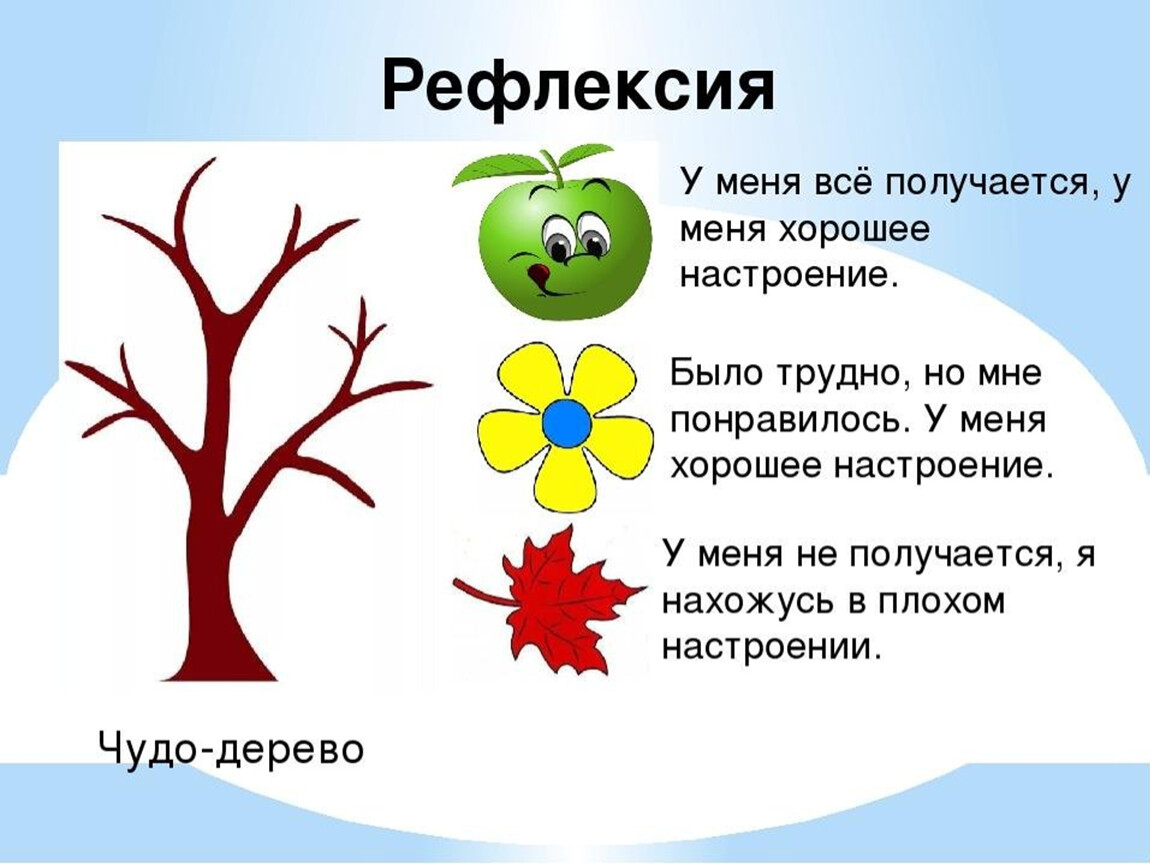 Рефлексия

У меня всё получается, у меня хорошее настроение.

Было трудно, но мне понравилось. У меня хорошее настроение.

У меня не получается, я нахожусь в плохом настроении.

Чудо-дерево